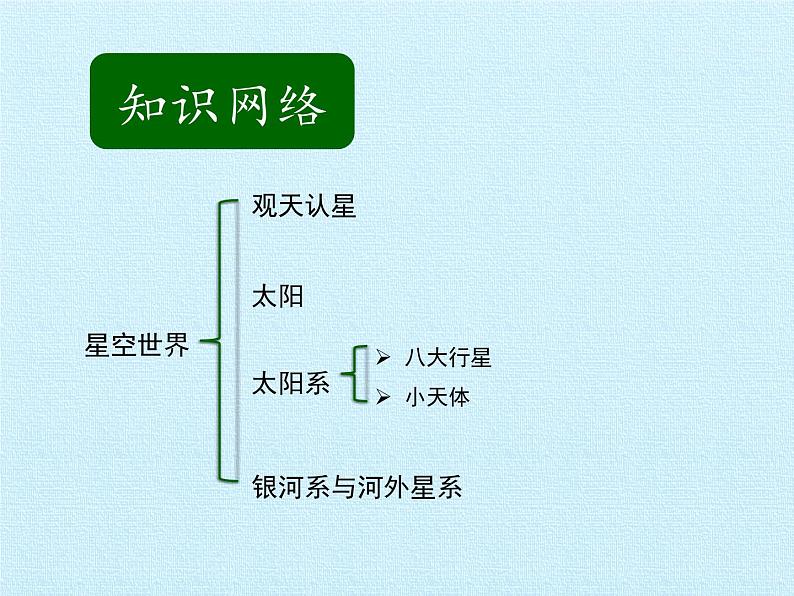 知识网络

星空世界

观天认星

太阳

太阳系

➢ 八大行星

➢ 小天体

银河系与河外星系